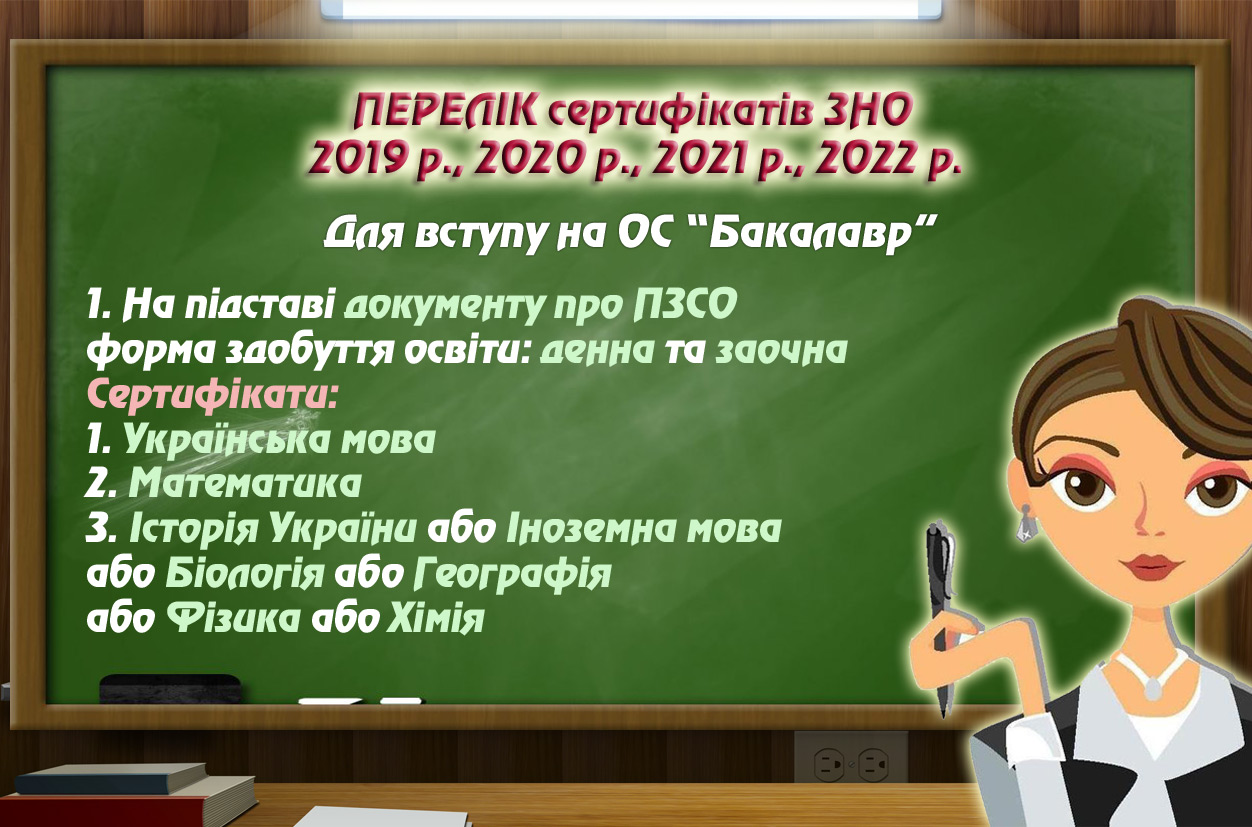 ПЕРЕЛІК сертифікатів ЗНО
2019 р., 2020 р., 2021 р., 2022 р.

Для вступу на ОС "Бакалавр"

1. На підставі документу про ПЗСО
форма здобуття освіти: денна та заочна
Сертифікати:
1. Українська мова
2. Математика
3. Історія України або Іноземна мова
або Біологія або Географія
або Фізика або Хімія